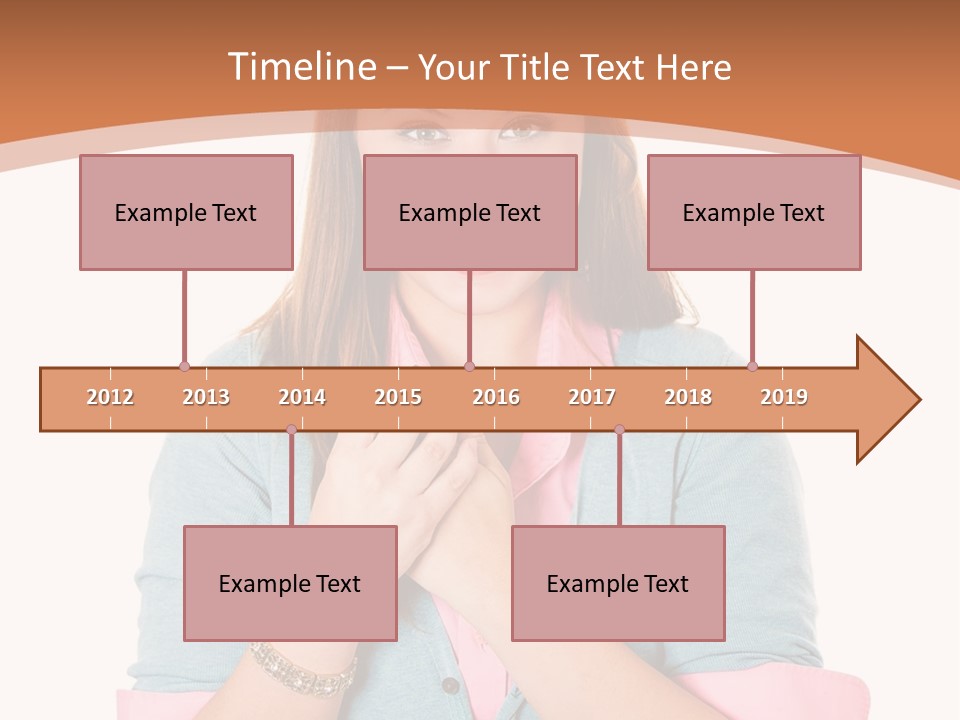 Timeline – Your Title Text Here

Example Text

Example Text

Example Text

2012 2013 2014 2015 2016 2017 2018 2019

Example Text

Example Text